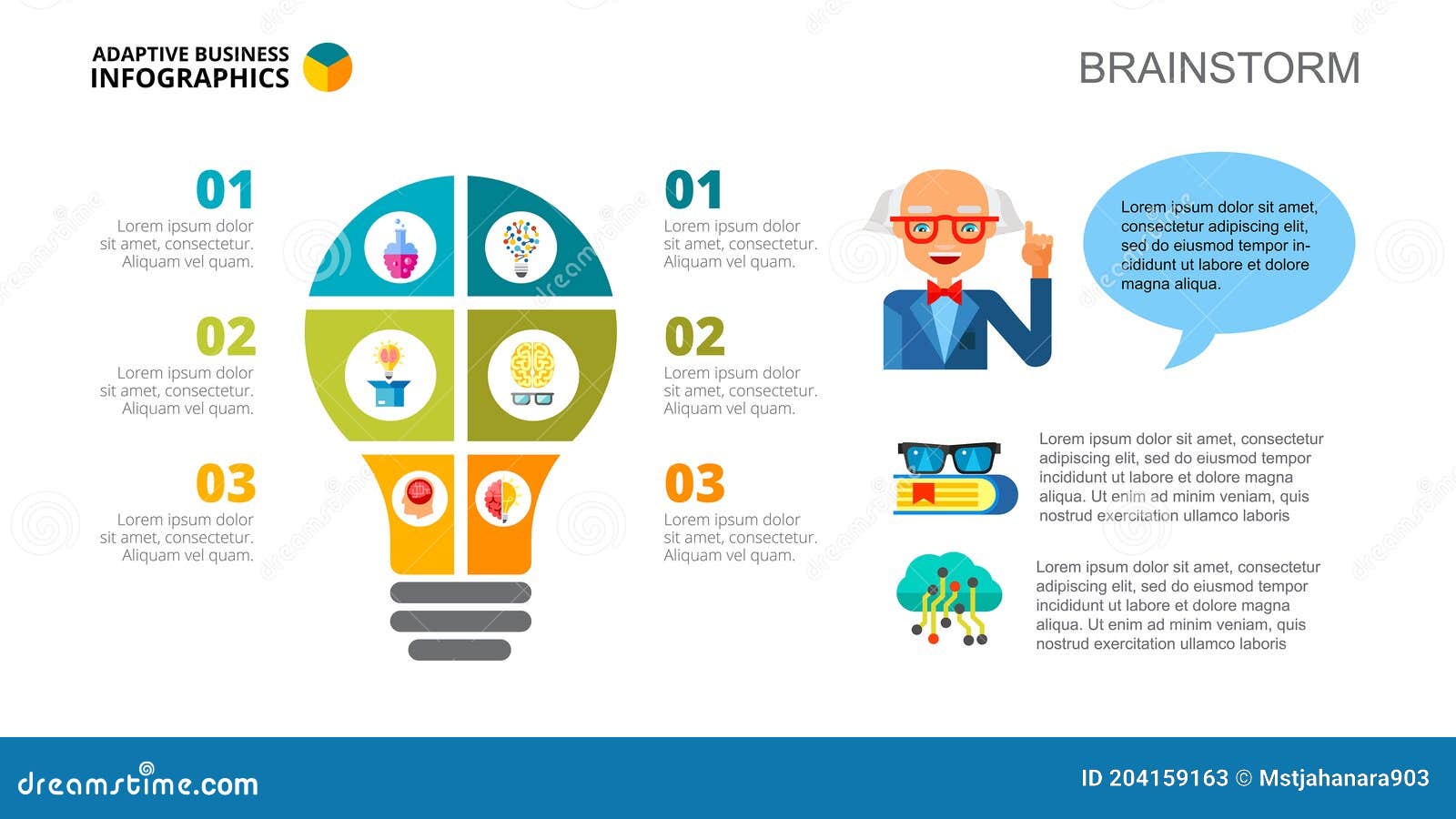 ADAPTIVE BUSINESS
INFOGRAPHICS

BRAINSTORM

01
Lorem ipsum dolor sit amet, consectetur. Aliquam vel quam.

02
Lorem ipsum dolor sit amet, consectetur. Aliquam vel quam.

03
Lorem ipsum dolor sit amet, consectetur. Aliquam vel quam.

01
Lorem ipsum dolor sit amet, consectetur. Aliquam vel quam.

02
Lorem ipsum dolor sit amet, consectetur. Aliquam vel quam.

03
Lorem ipsum dolor sit amet, consectetur. Aliquam vel quam.

Lorem ipsum dolor sit amet, consectetur adipiscing elit, sed do eiusmod tempor incididunt ut labore et dolore magna aliqua.

Lorem ipsum dolor sit amet, consectetur adipiscing elit, sed do eiusmod tempor incididunt ut labore et dolore magna aliqua. Ut enim ad minim veniam, quis nostrud exercitation ullamco laboris

Lorem ipsum dolor sit amet, consectetur adipiscing elit, sed do eiusmod tempor incididunt ut labore et dolore magna aliqua. Ut enim ad minim veniam, quis nostrud exercitation ullamco laboris

dreamstime.com

ID 204159163 © Mstjahanara903